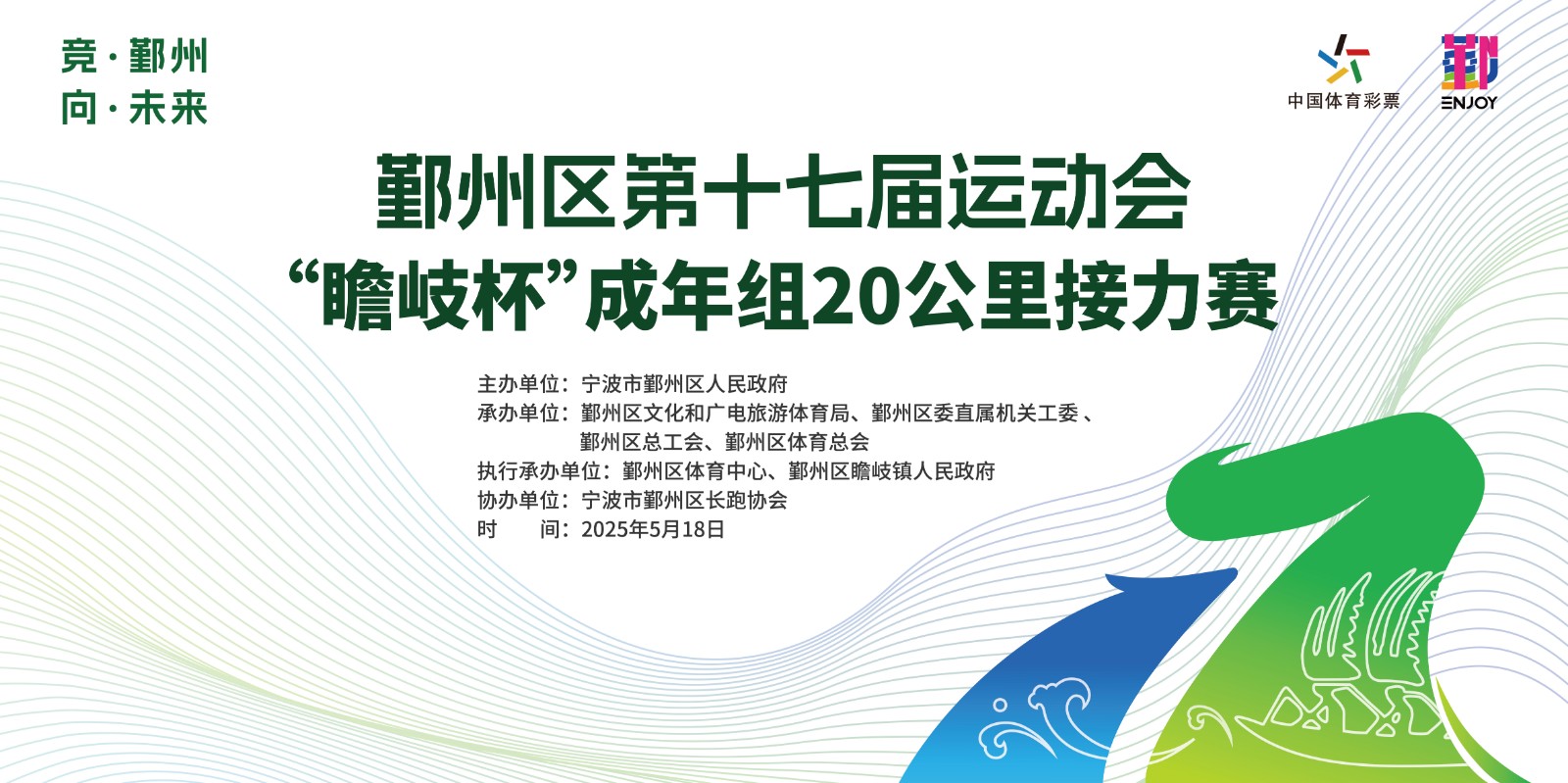 竞·鄞州
向·未来

中国体育彩票

鄞
ENJOY

鄞州区第十七届运动会
“瞻岐杯”成年组20公里接力赛

主办单位：宁波市鄞州区人民政府
承办单位：鄞州区文化和广电旅游体育局、鄞州区委直属机关工委、鄞州区总工会、鄞州区体育总会
执行承办单位：鄞州区体育中心、鄞州区瞻岐镇人民政府
协办单位：宁波市鄞州区长跑协会
时　　间：2025年5月18日